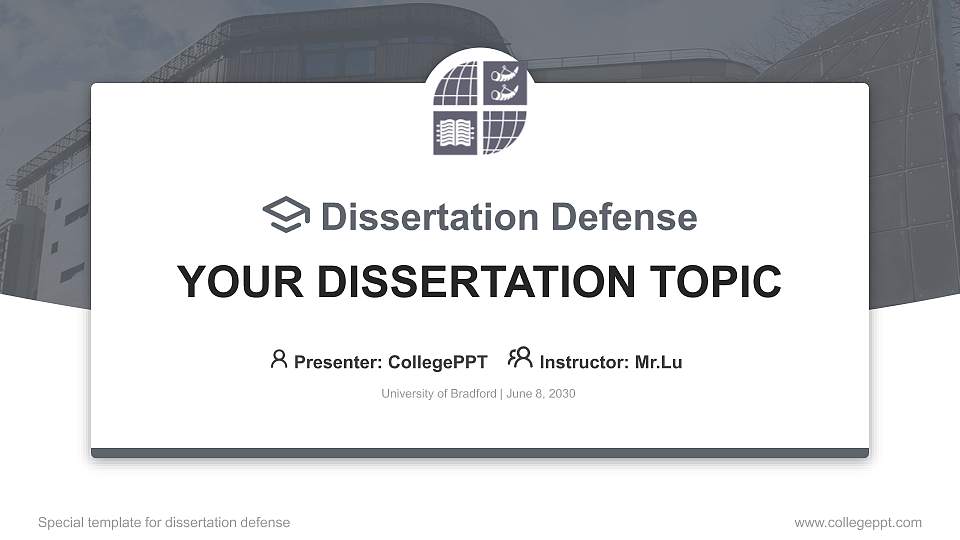 Dissertation Defense

YOUR DISSERTATION TOPIC

Presenter: CollegePPT Instructor: Mr.Lu

University of Bradford | June 8, 2030

Special template for dissertation defense

www.collegeppt.com